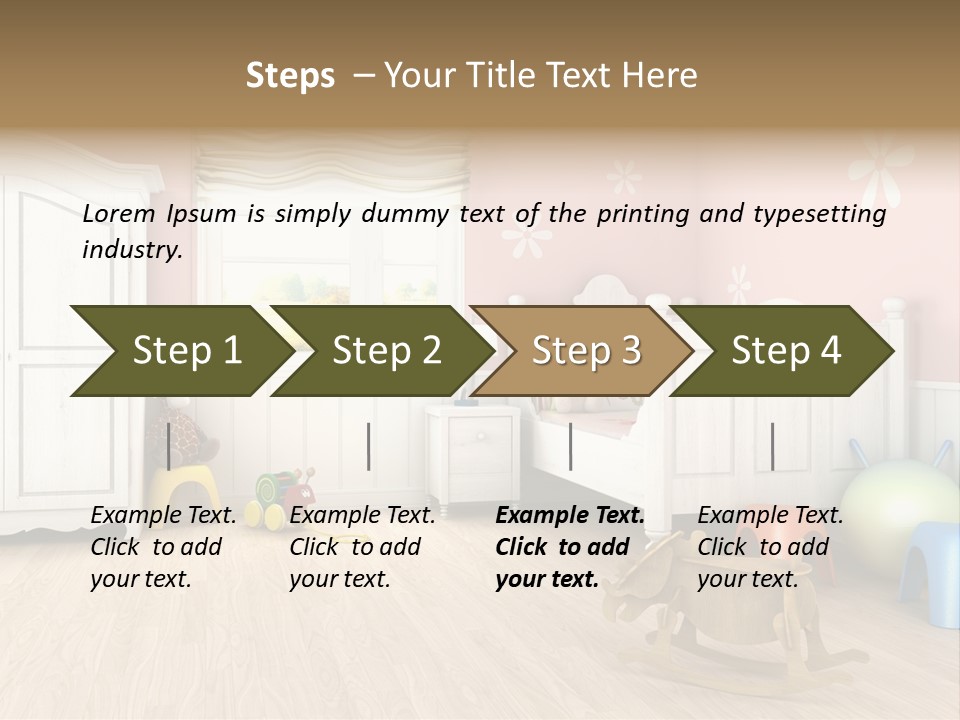 Steps – Your Title Text Here

Lorem Ipsum is simply dummy text of the printing and typesetting industry.

Step 1

Step 2

Step 3

Step 4

Example Text. Click to add your text.

Example Text. Click to add your text.

Example Text. Click to add your text.

Example Text. Click to add your text.